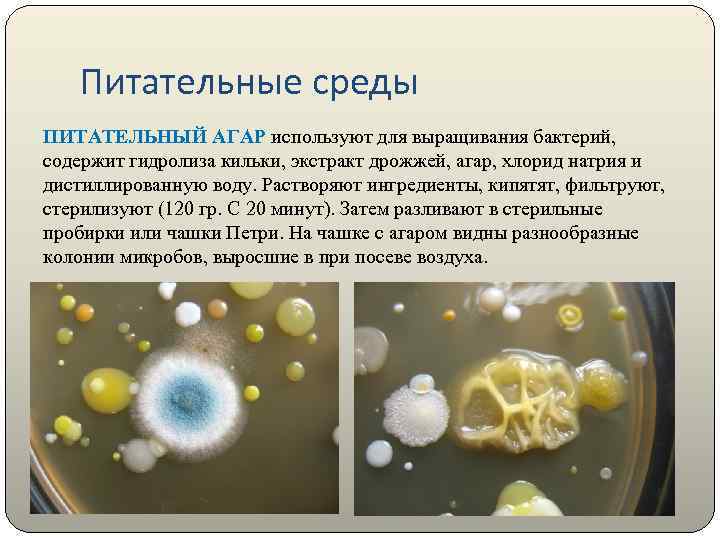 Питательные среды

ПИТАТЕЛЬНЫЙ АГАР используют для выращивания бактерий, содержит гидролиза кильки, экстракт дрожжей, агар, хлорид натрия и дистиллированную воду. Растворяют ингредиенты, кипятят, фильтруют, стерилизуют (120 гр. С 20 минут). Затем разливают в стерильные пробирки или чашки Петри. На чашке с агаром видны разнообразные колонии микробов, выросшие в при посеве воздуха.